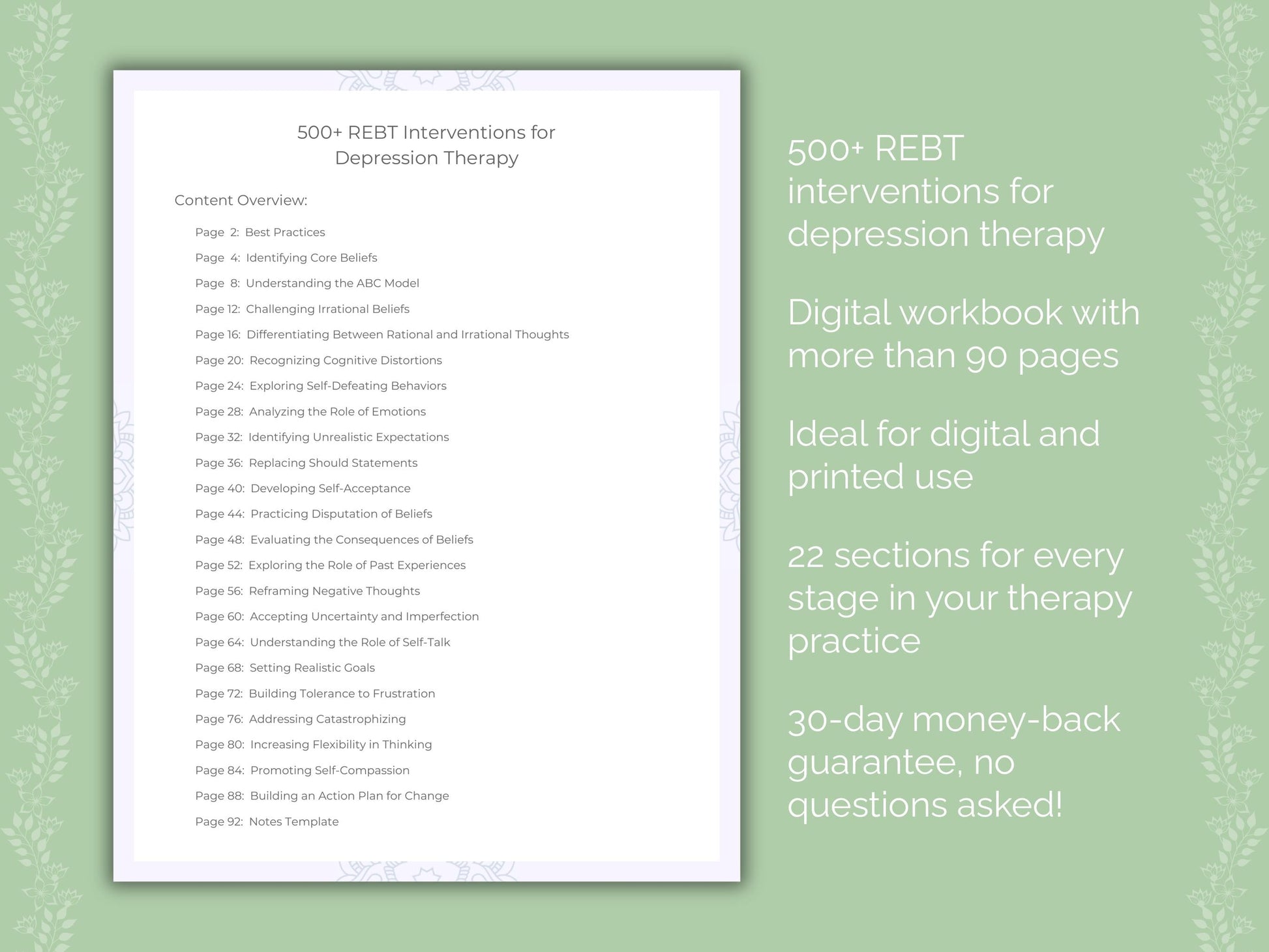 500+ REBT Interventions for Depression Therapy

Content Overview:

Page 2: Best Practices
Page 4: Identifying Core Beliefs
Page 8: Understanding the ABC Model
Page 12: Challenging Irrational Beliefs
Page 16: Differentiating Between Rational and Irrational Thoughts
Page 20: Recognizing Cognitive Distortions
Page 24: Exploring Self-Defeating Behaviors
Page 28: Analyzing the Role of Emotions
Page 32: Identifying Unrealistic Expectations
Page 36: Replacing Should Statements
Page 40: Developing Self-Acceptance
Page 44: Practicing Disputation of Beliefs
Page 48: Evaluating the Consequences of Beliefs
Page 52: Exploring the Role of Past Experiences
Page 56: Reframing Negative Thoughts
Page 60: Accepting Uncertainty and Imperfection
Page 64: Understanding the Role of Self-Talk
Page 68: Setting Realistic Goals
Page 72: Building Tolerance to Frustration
Page 76: Addressing Catastrophizing
Page 80: Increasing Flexibility in Thinking
Page 84: Promoting Self-Compassion
Page 88: Building an Action Plan for Change
Page 92: Notes Template

500+ REBT interventions for depression therapy

Digital workbook with more than 90 pages

Ideal for digital and printed use

22 sections for every stage in your therapy practice

30-day money-back guarantee, no questions asked!